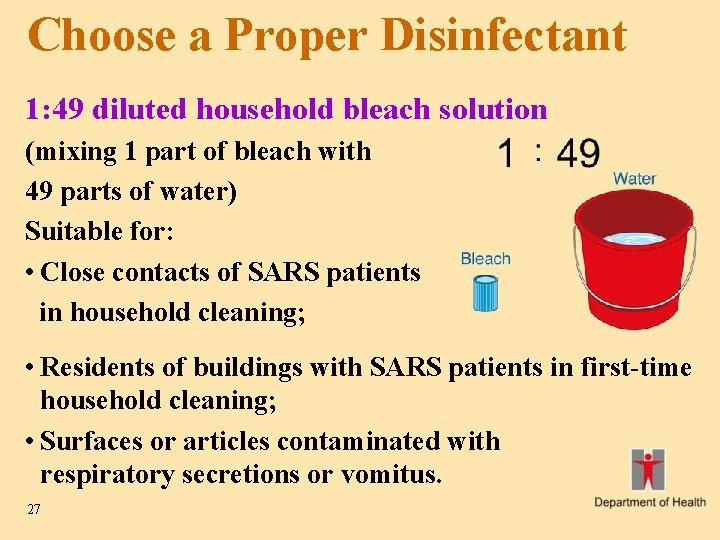 Choose a Proper Disinfectant

1:49 diluted household bleach solution

(mixing 1 part of bleach with 49 parts of water)

Suitable for:

• Close contacts of SARS patients in household cleaning;

• Residents of buildings with SARS patients in first-time household cleaning;

• Surfaces or articles contaminated with respiratory secretions or vomitus.

1 : 49

Water

Bleach

Department of Health

27